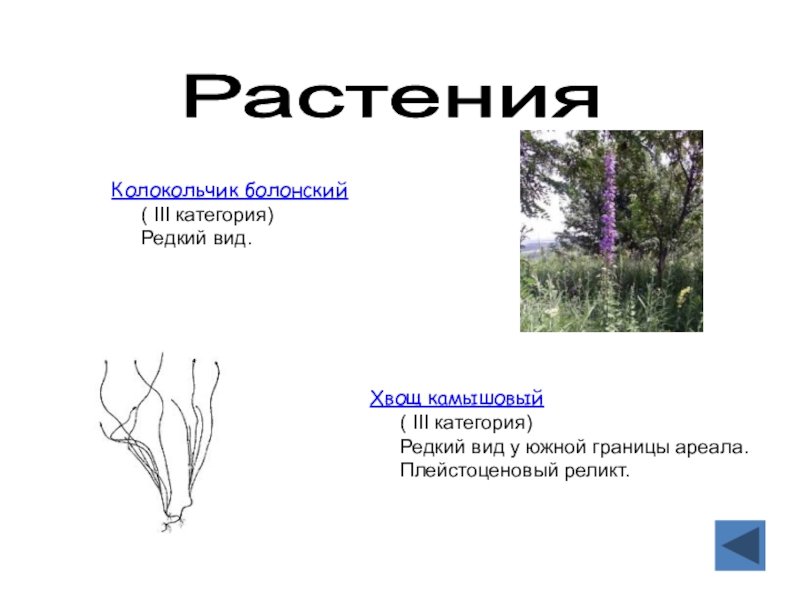 Растения

Колокольчик болонский
( III категория)
Редкий вид.

Хвощ камышовый
( III категория)
Редкий вид у южной границы ареала.
Плейстоценовый реликт.